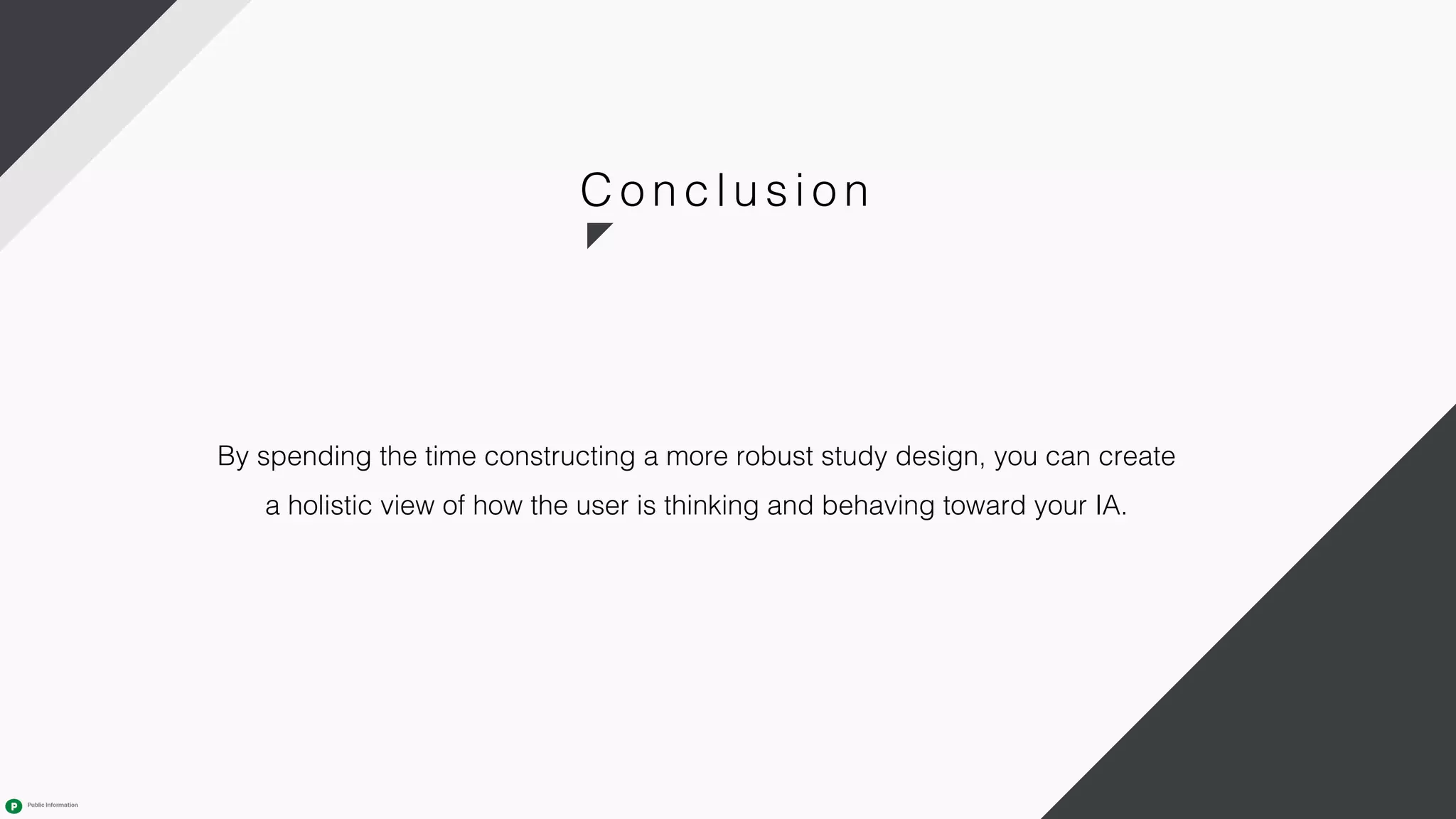 Conclusion

By spending the time constructing a more robust study design, you can create a holistic view of how the user is thinking and behaving toward your IA.

P Public Information